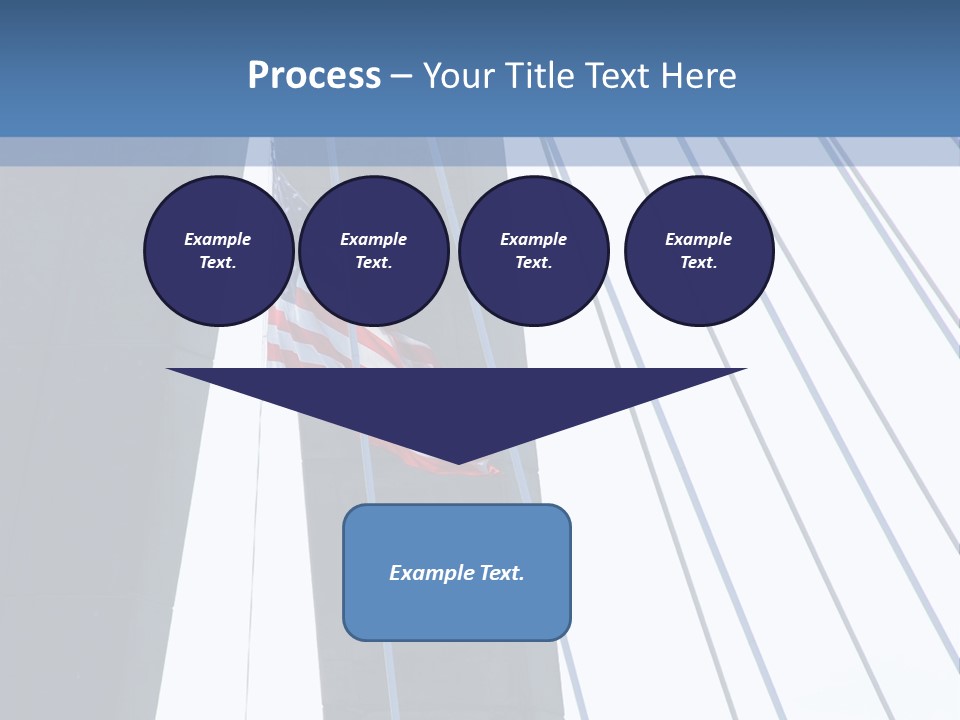 Process – Your Title Text Here

Example Text.

Example Text.

Example Text.

Example Text.

Example Text.